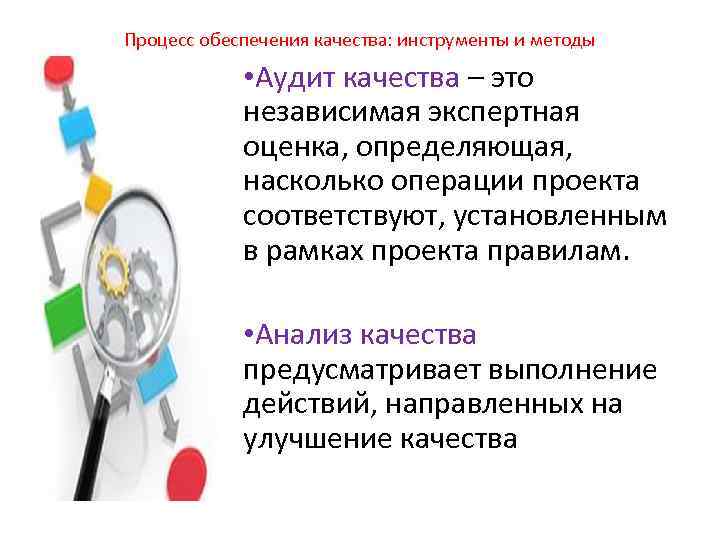 Процесс обеспечения качества: инструменты и методы

•Аудит качества – это независимая экспертная оценка, определяющая, насколько операции проекта соответствуют, установленным в рамках проекта правилам.

•Анализ качества предусматривает выполнение действий, направленных на улучшение качества